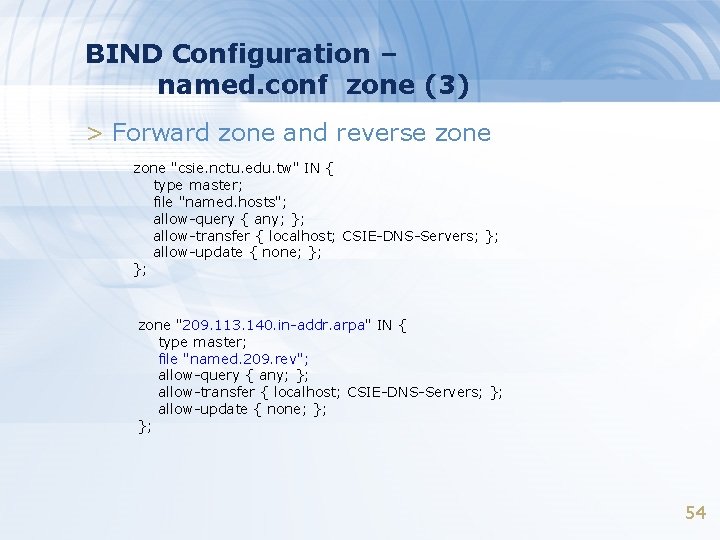 BIND Configuration –
named.conf zone (3)

> Forward zone and reverse zone

zone "csie.nctu.edu.tw" IN {
type master;
file "named.hosts";
allow-query { any; };
allow-transfer { localhost; CSIE-DNS-Servers; };
allow-update { none; };
};

zone "209.113.140.in-addr.arpa" IN {
type master;
file "named.209.rev";
allow-query { any; };
allow-transfer { localhost; CSIE-DNS-Servers; };
allow-update { none; };
};

54